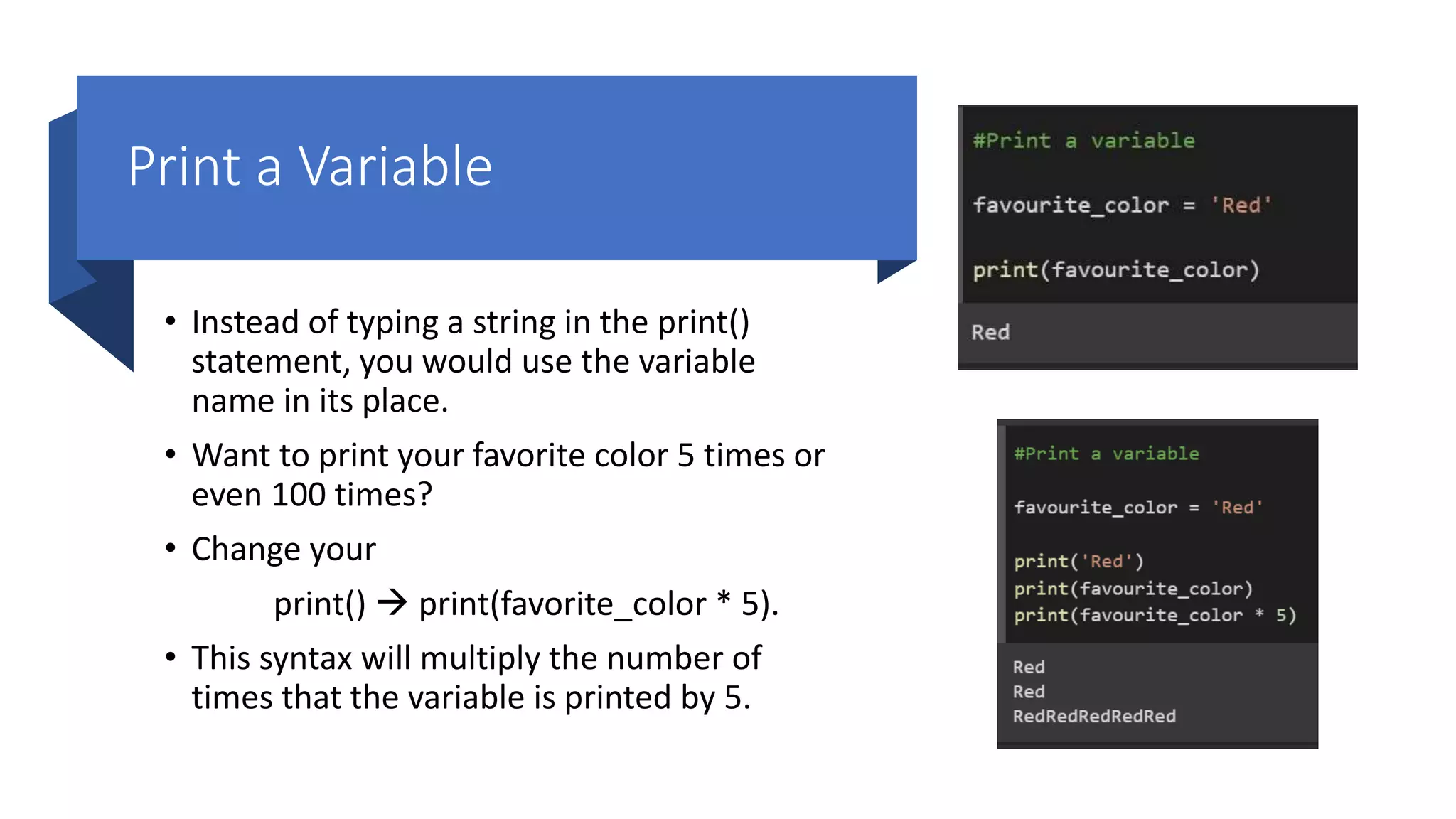 Print a Variable

• Instead of typing a string in the print() statement, you would use the variable name in its place.

• Want to print your favorite color 5 times or even 100 times?

• Change your

print() → print(favorite_color * 5).

• This syntax will multiply the number of times that the variable is printed by 5.

#Print a variable

favourite_color = 'Red'

print(favourite_color)

Red

#Print a variable

favourite_color = 'Red'

print('Red')
print(favourite_color)
print(favourite_color * 5)

Red
Red
RedRedRedRedRed